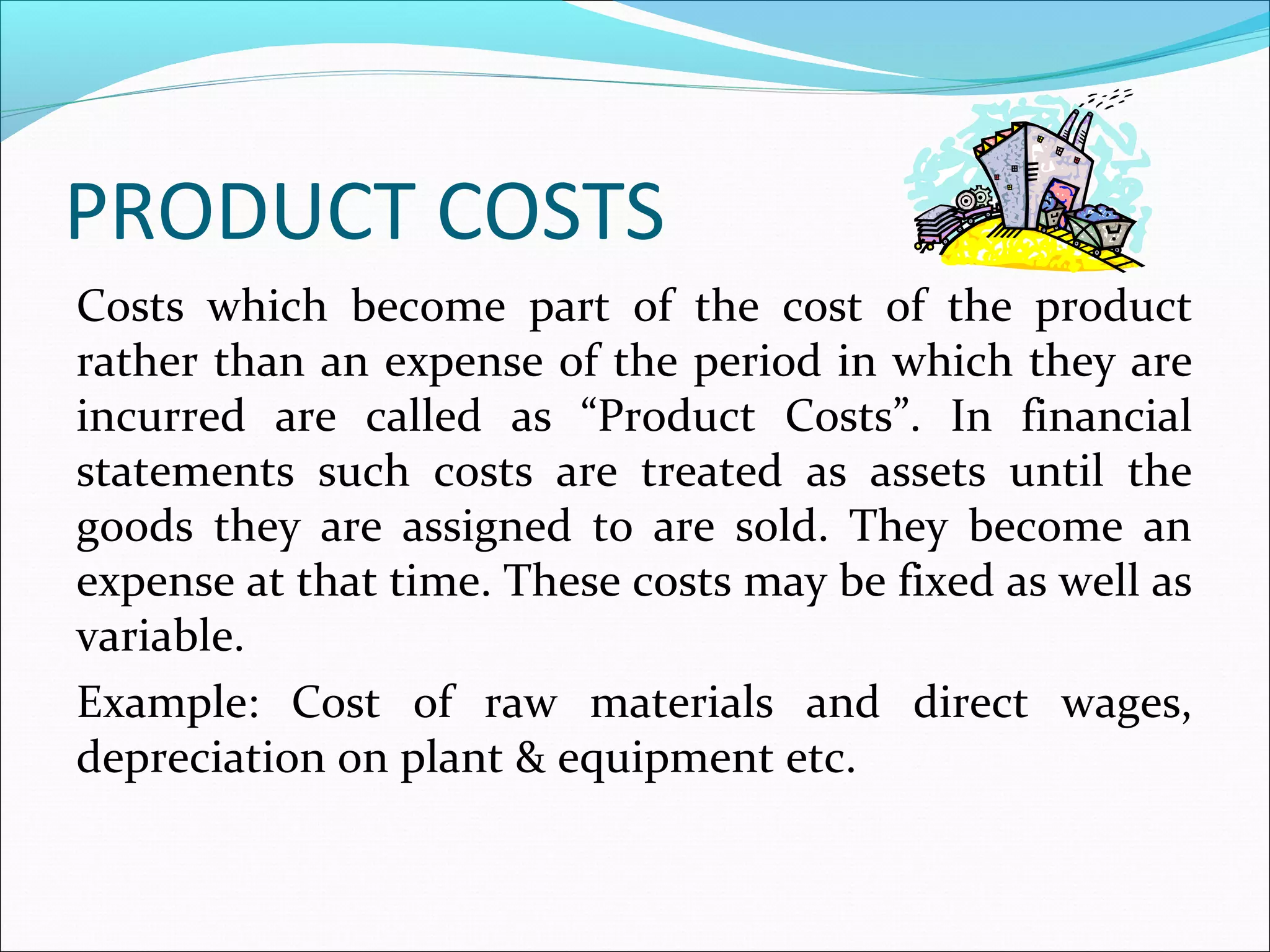 PRODUCT COSTS

Costs which become part of the cost of the product rather than an expense of the period in which they are incurred are called as “Product Costs”. In financial statements such costs are treated as assets until the goods they are assigned to are sold. They become an expense at that time. These costs may be fixed as well as variable.

Example: Cost of raw materials and direct wages, depreciation on plant & equipment etc.